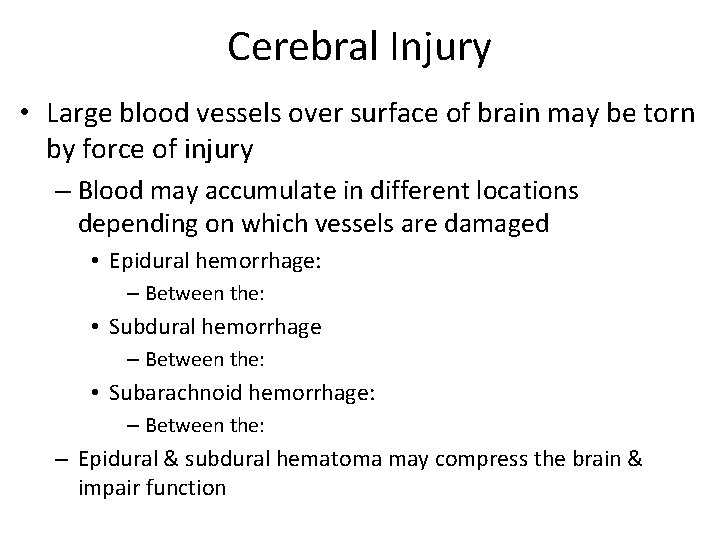 Cerebral Injury

• Large blood vessels over surface of brain may be torn by force of injury

– Blood may accumulate in different locations depending on which vessels are damaged

• Epidural hemorrhage:

– Between the:

• Subdural hemorrhage

– Between the:

• Subarachnoid hemorrhage:

– Between the:

– Epidural & subdural hematoma may compress the brain & impair function